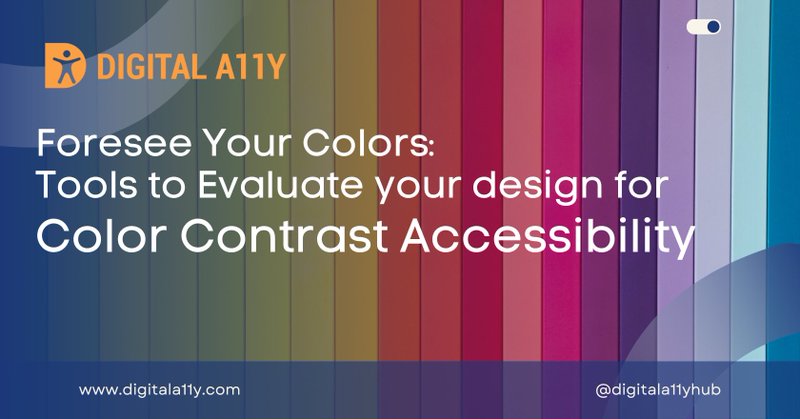 DIGITAL A11Y

Foresee Your Colors:
Tools to Evaluate your design for
Color Contrast Accessibility

www.digitala11y.com

@digitala11yhub